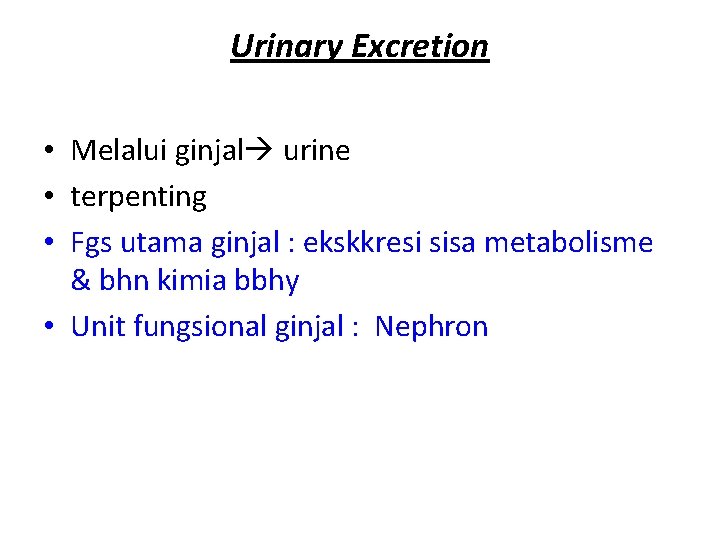 Urinary Excretion

• Melalui ginjal→ urine
• terpenting
• Fgs utama ginjal : ekskkresi sisa metabolisme & bhn kimia bbhy
• Unit fungsional ginjal : Nephron